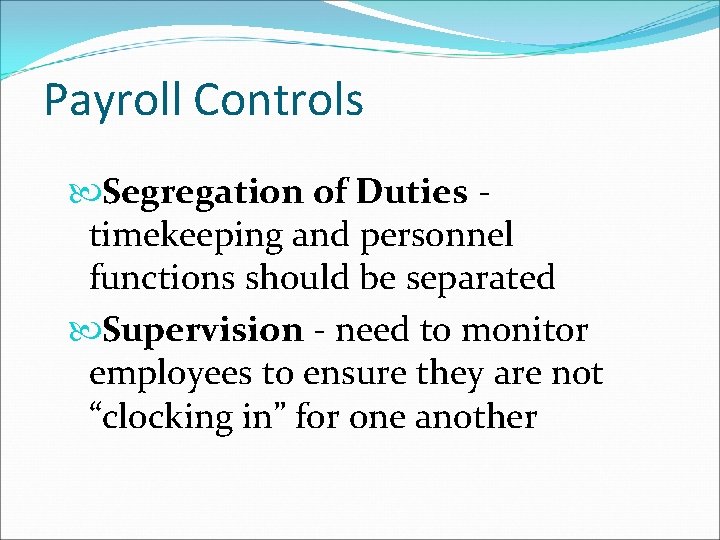 Payroll Controls

Segregation of Duties - timekeeping and personnel functions should be separated

Supervision - need to monitor employees to ensure they are not “clocking in” for one another